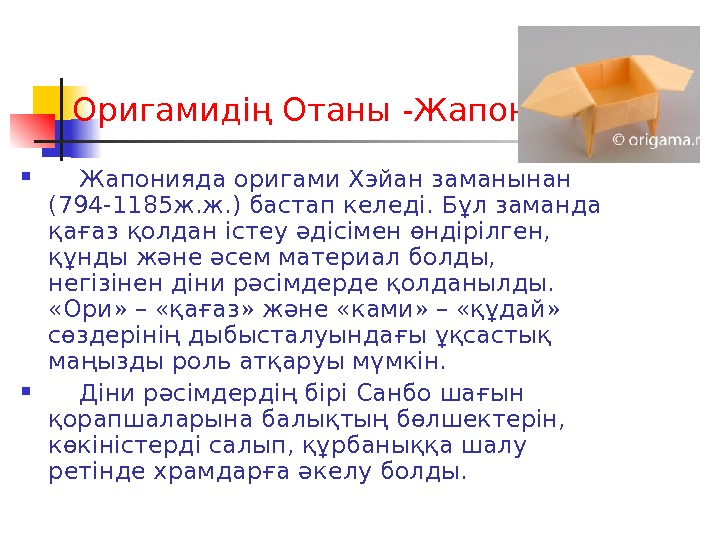 Оригамидің Отаны -Жапон

© origama.r

Жапонияда оригами Хэйан заманынан (794-1185ж.ж.) бастап келеді. Бұл заманда қағаз қолдан істеу әдісімен өндірілген, құнды және әсем материал болды, негізінен діни рәсімдерде қолданылды. «Ори» – «қағаз» және «ками» – «құдай» сөздерінің дыбысталуындағы ұқсастық маңызды роль атқаруы мүмкін.

Діни рәсімдердің бірі Санбо шағын қорапшаларына балықтың бөлшектерін, көкіністерді салып, құрбаныққа шалу ретінде храмдарға әкелу болды.